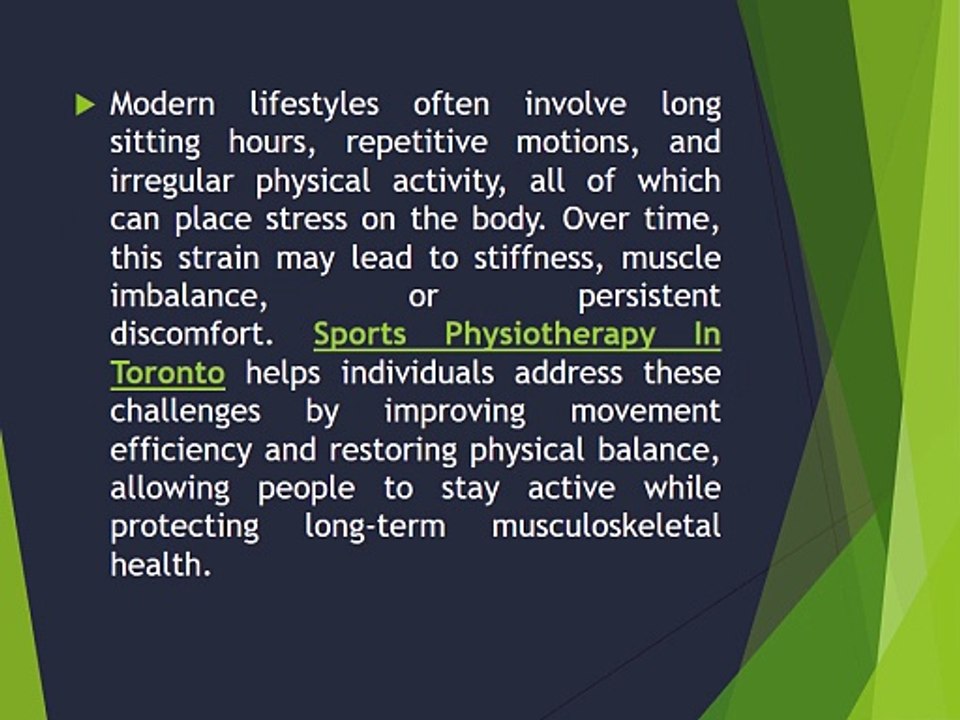 Modern lifestyles often involve long sitting hours, repetitive motions, and irregular physical activity, all of which can place stress on the body. Over time, this strain may lead to stiffness, muscle imbalance, or persistent discomfort. Sports Physiotherapy In Toronto helps individuals address these challenges by improving movement efficiency and restoring physical balance, allowing people to stay active while protecting long-term musculoskeletal health.